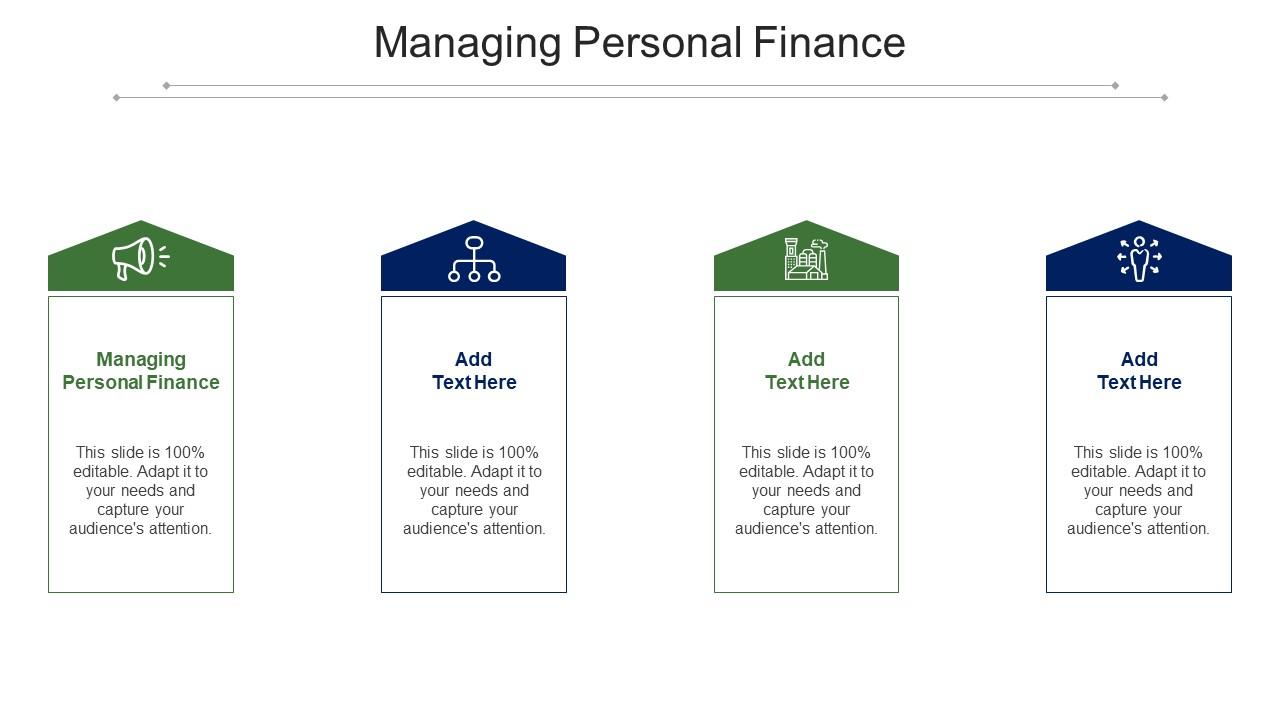 Managing Personal Finance

Managing Personal Finance

This slide is 100% editable. Adapt it to your needs and capture your audience's attention.

Add Text Here

This slide is 100% editable. Adapt it to your needs and capture your audience's attention.

Add Text Here

This slide is 100% editable. Adapt it to your needs and capture your audience's attention.

Add Text Here

This slide is 100% editable. Adapt it to your needs and capture your audience's attention.